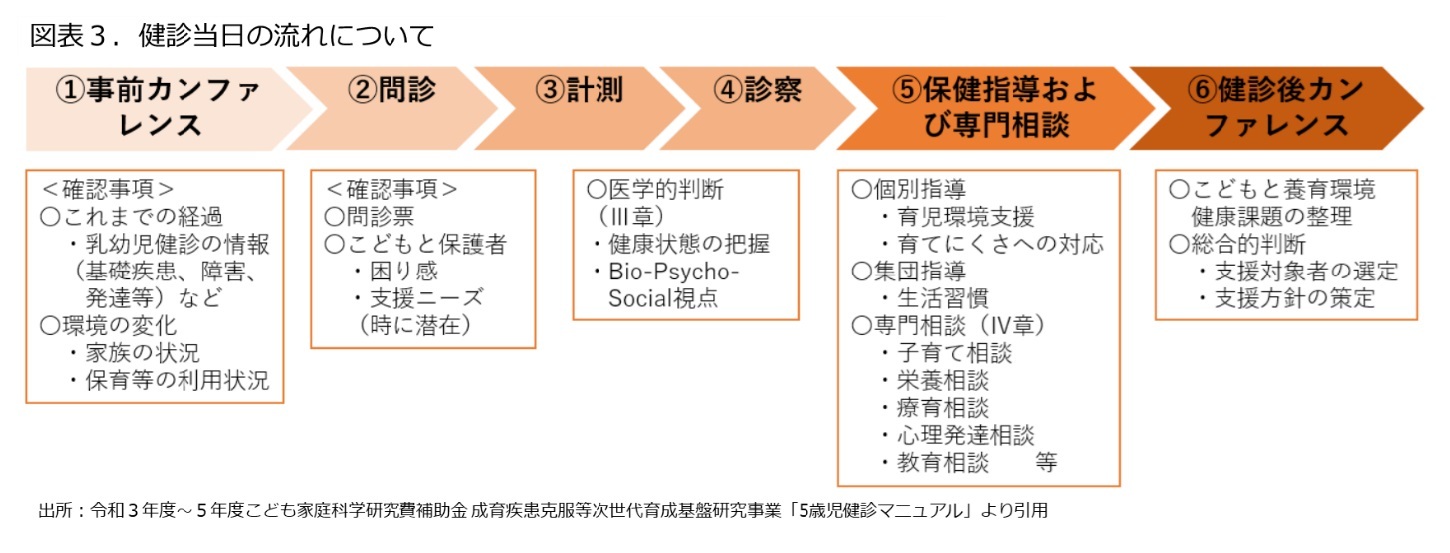 図表３．健診当日の流れについて

①事前カンファレンス

②問診

③計測

④診察

⑤保健指導および専門相談

⑥健診後カンファレンス

＜確認事項＞
○これまでの経過
・乳幼児健診の情報（基礎疾患、障害、発達等）など
○環境の変化
・家族の状況
・保育等の利用状況

＜確認事項＞
○問診票
○こどもと保護者
・困り感
・支援ニーズ（時に潜在）

○医学的判断（Ⅲ章）
・健康状態の把握
・Bio-Psycho-Social視点

○個別指導
・育児環境支援
・育てにくさへの対応
○集団指導
・生活習慣
○専門相談（Ⅳ章）
・子育て相談
・栄養相談
・療育相談
・心理発達相談
・教育相談　　等

○こどもと養育環境健康課題の整理
○総合的判断
・支援対象者の選定
・支援方針の策定

出所：令和３年度～５年度こども家庭科学研究費補助金 成育疾患克服等次世代育成基盤研究事業「5歳児健診マニュアル」より引用